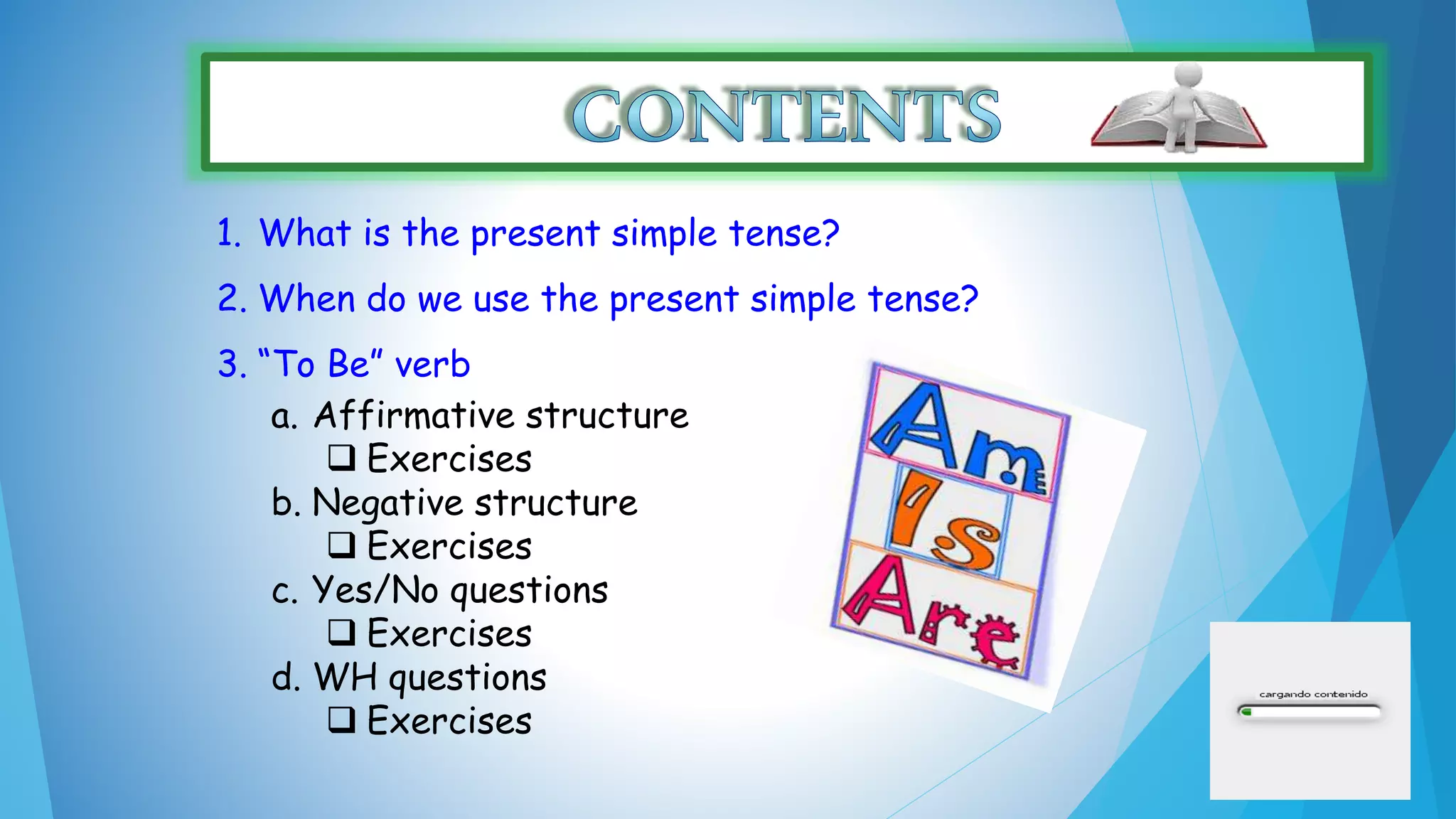 CONTENTS

1. What is the present simple tense?

2. When do we use the present simple tense?

3. "To Be" verb

a. Affirmative structure
❑ Exercises
b. Negative structure
❑ Exercises
c. Yes/No questions
❑ Exercises
d. WH questions
❑ Exercises

Am
Is
Are

cargando contenido